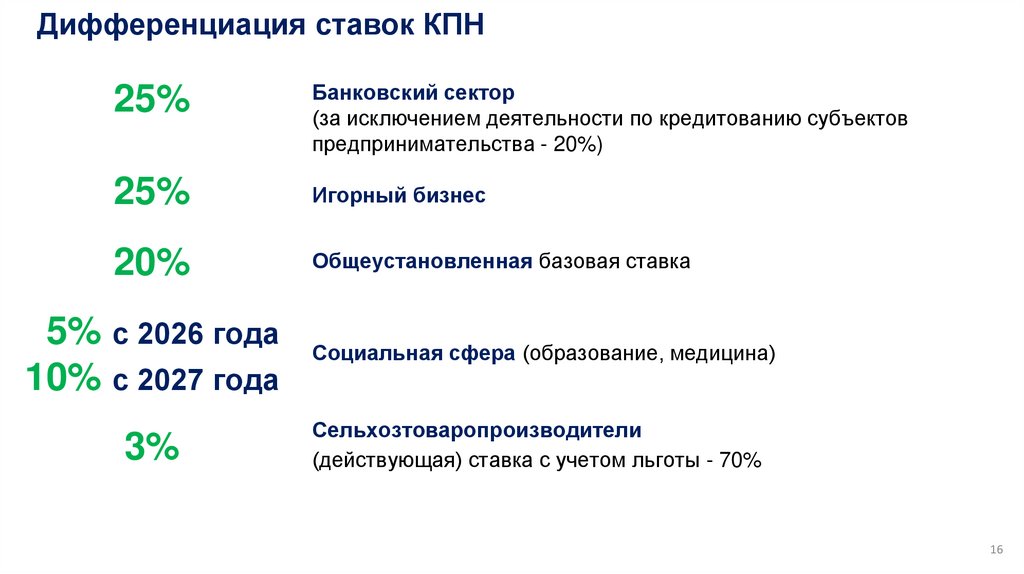 Дифференциация ставок КПН

25%

Банковский сектор
(за исключением деятельности по кредитованию субъектов предпринимательства - 20%)

25%

Игорный бизнес

20%

Общеустановленная базовая ставка

5% с 2026 года
10% с 2027 года

Социальная сфера (образование, медицина)

3%

Сельхозтоваропроизводители
(действующая) ставка с учетом льготы - 70%

16